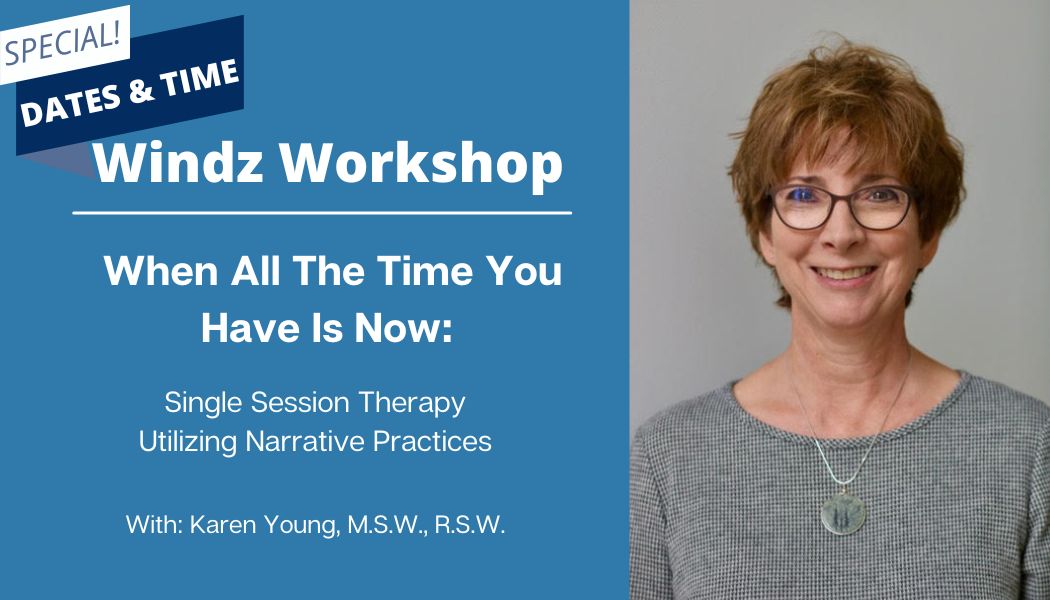 SPECIAL!
DATES & TIME

Windz Workshop

When All The Time You Have Is Now:

Single Session Therapy Utilizing Narrative Practices

With: Karen Young, M.S.W., R.S.W.